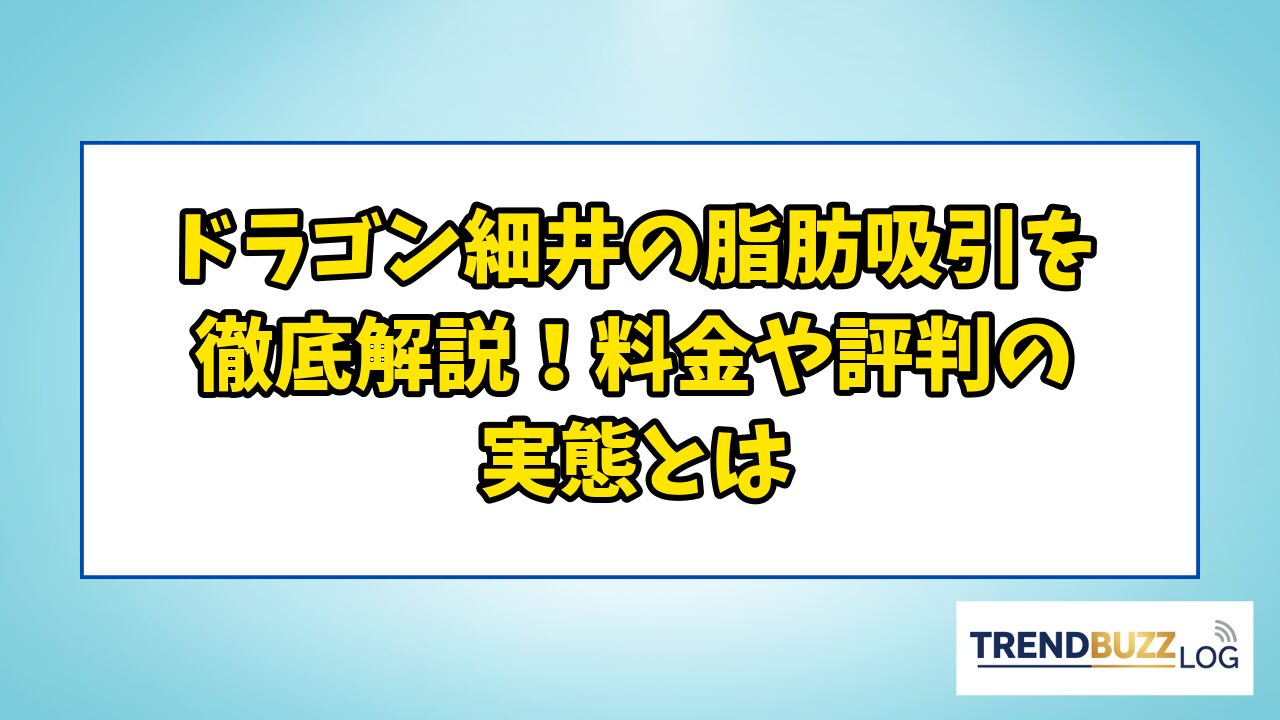 ドラゴン細井の脂肪吸引を徹底解説！料金や評判の実態とは

TRENDBUZZ LOG